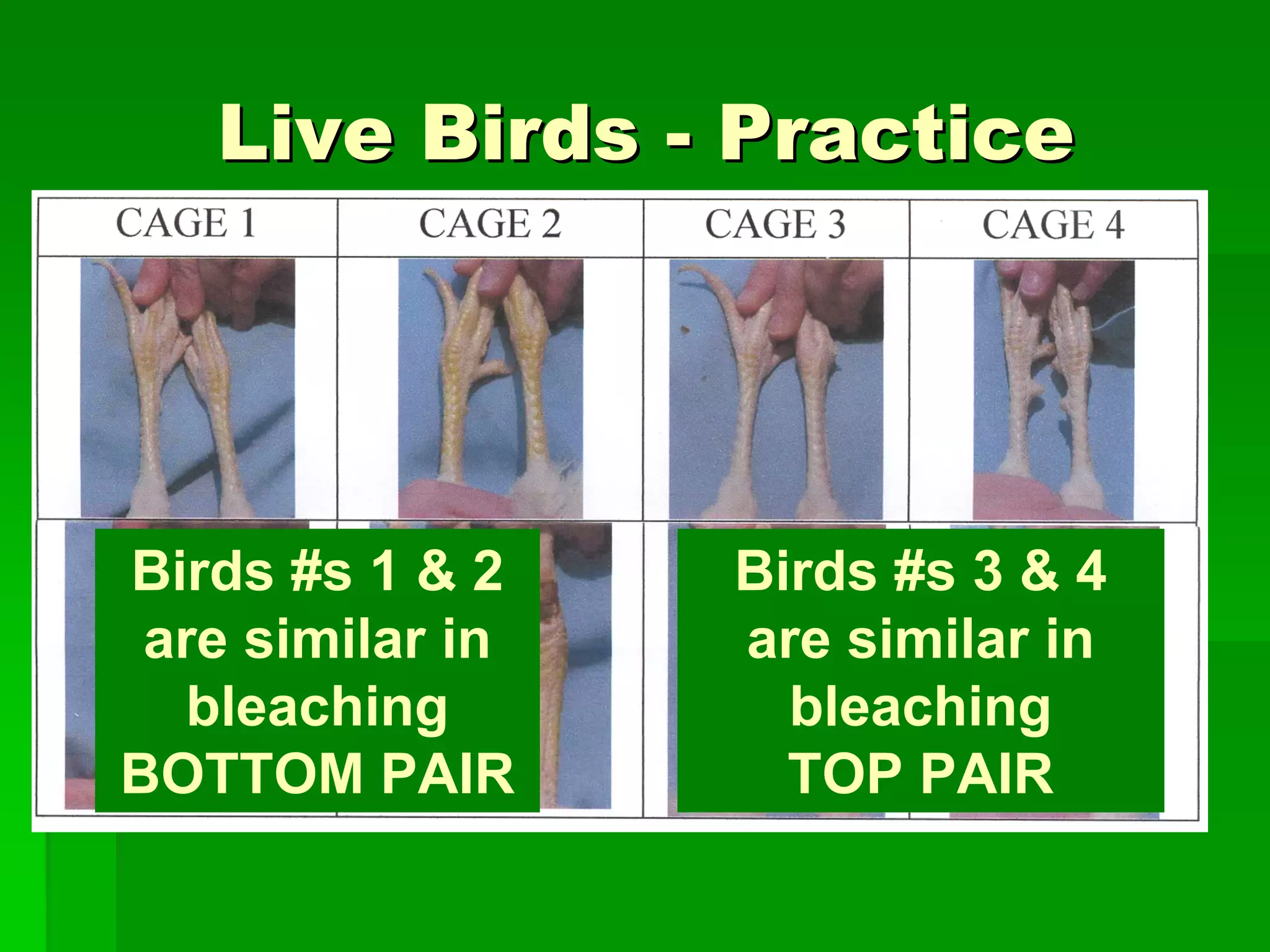 Live Birds - Practice

| CAGE 1 | CAGE 2 | CAGE 3 | CAGE 4 |
|---|---|---|---|

Birds #s 1 & 2 are similar in bleaching BOTTOM PAIR

Birds #s 3 & 4 are similar in bleaching TOP PAIR